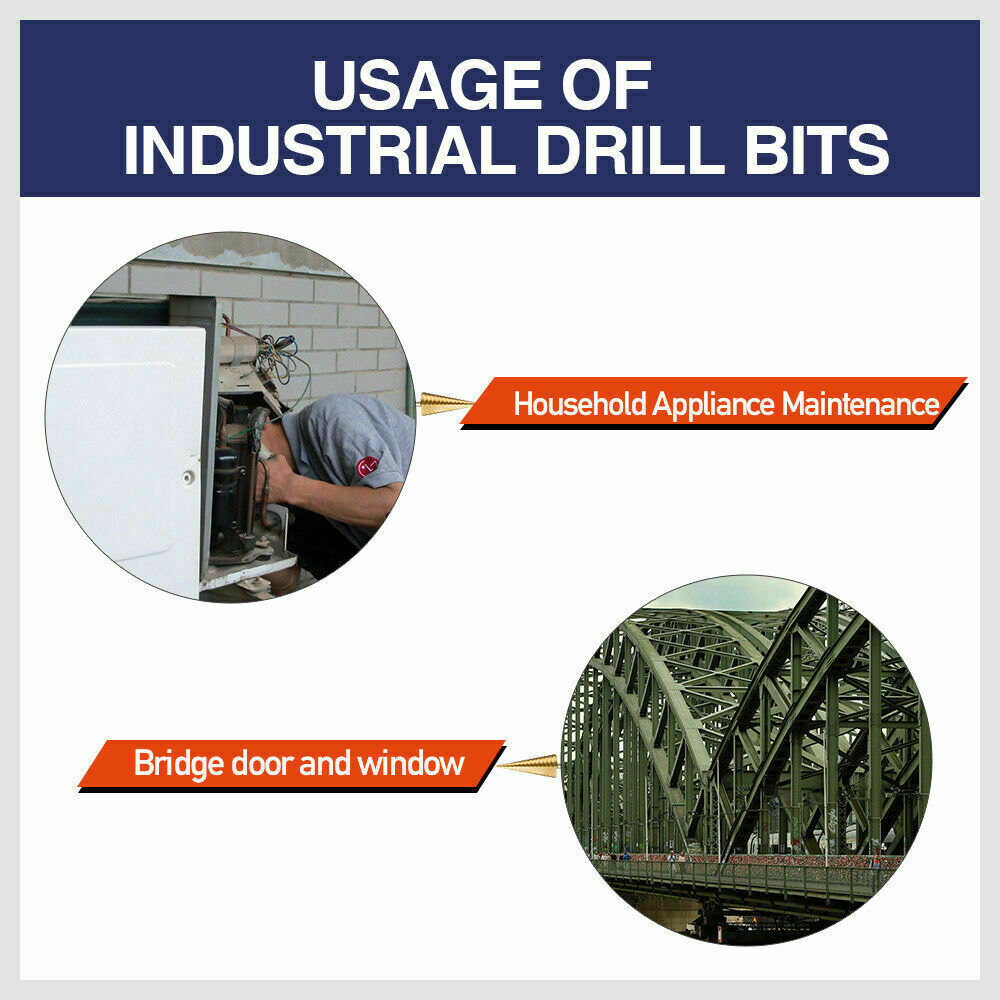 USAGE OF
INDUSTRIAL DRILL BITS

Household Appliance Maintenance

Bridge door and window